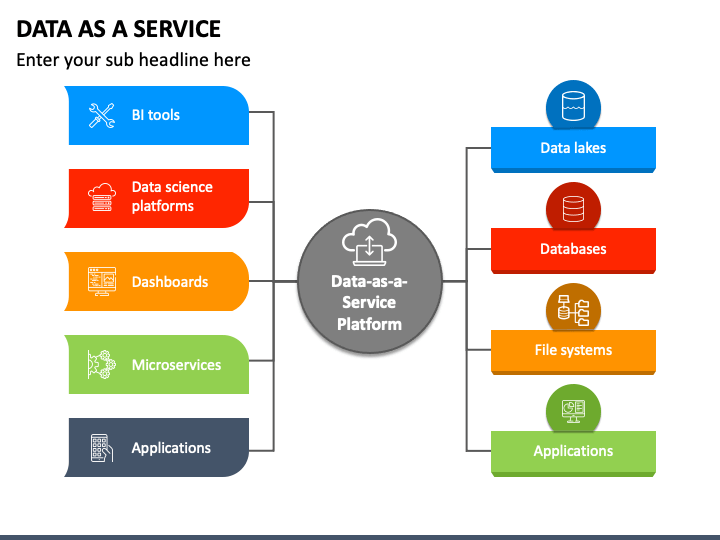 DATA AS A SERVICE

Enter your sub headline here

BI tools

Data science platforms

Dashboards

Microservices

Applications

Data-as-a-Service Platform

Data lakes

Databases

File systems

Applications